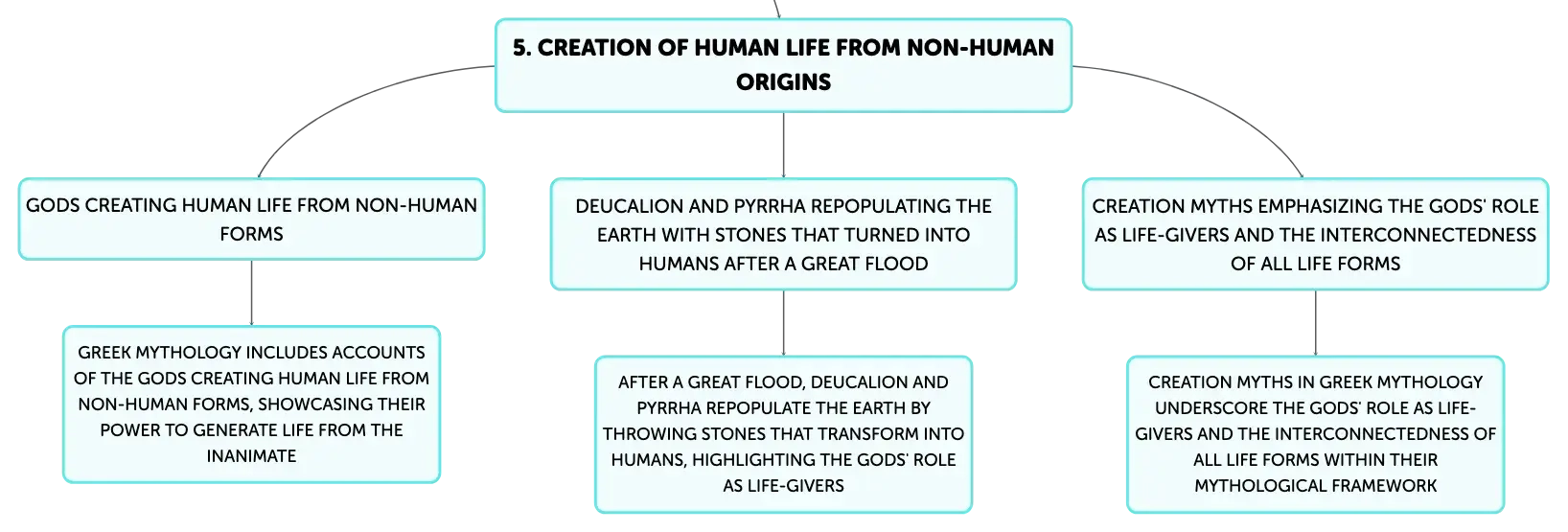 5. CREATION OF HUMAN LIFE FROM NON-HUMAN ORIGINS

GODS CREATING HUMAN LIFE FROM NON-HUMAN FORMS

GREEK MYTHOLOGY INCLUDES ACCOUNTS OF THE GODS CREATING HUMAN LIFE FROM NON-HUMAN FORMS, SHOWCASING THEIR POWER TO GENERATE LIFE FROM THE INANIMATE

DEUCALION AND PYRRHA REPOPULATING THE EARTH WITH STONES THAT TURNED INTO HUMANS AFTER A GREAT FLOOD

AFTER A GREAT FLOOD, DEUCALION AND PYRRHA REPOPULATE THE EARTH BY THROWING STONES THAT TRANSFORM INTO HUMANS, HIGHLIGHTING THE GODS' ROLE AS LIFE-GIVERS

CREATION MYTHS EMPHASIZING THE GODS' ROLE AS LIFE-GIVERS AND THE INTERCONNECTEDNESS OF ALL LIFE FORMS

CREATION MYTHS IN GREEK MYTHOLOGY UNDERSCORE THE GODS' ROLE AS LIFE-GIVERS AND THE INTERCONNECTEDNESS OF ALL LIFE FORMS WITHIN THEIR MYTHOLOGICAL FRAMEWORK